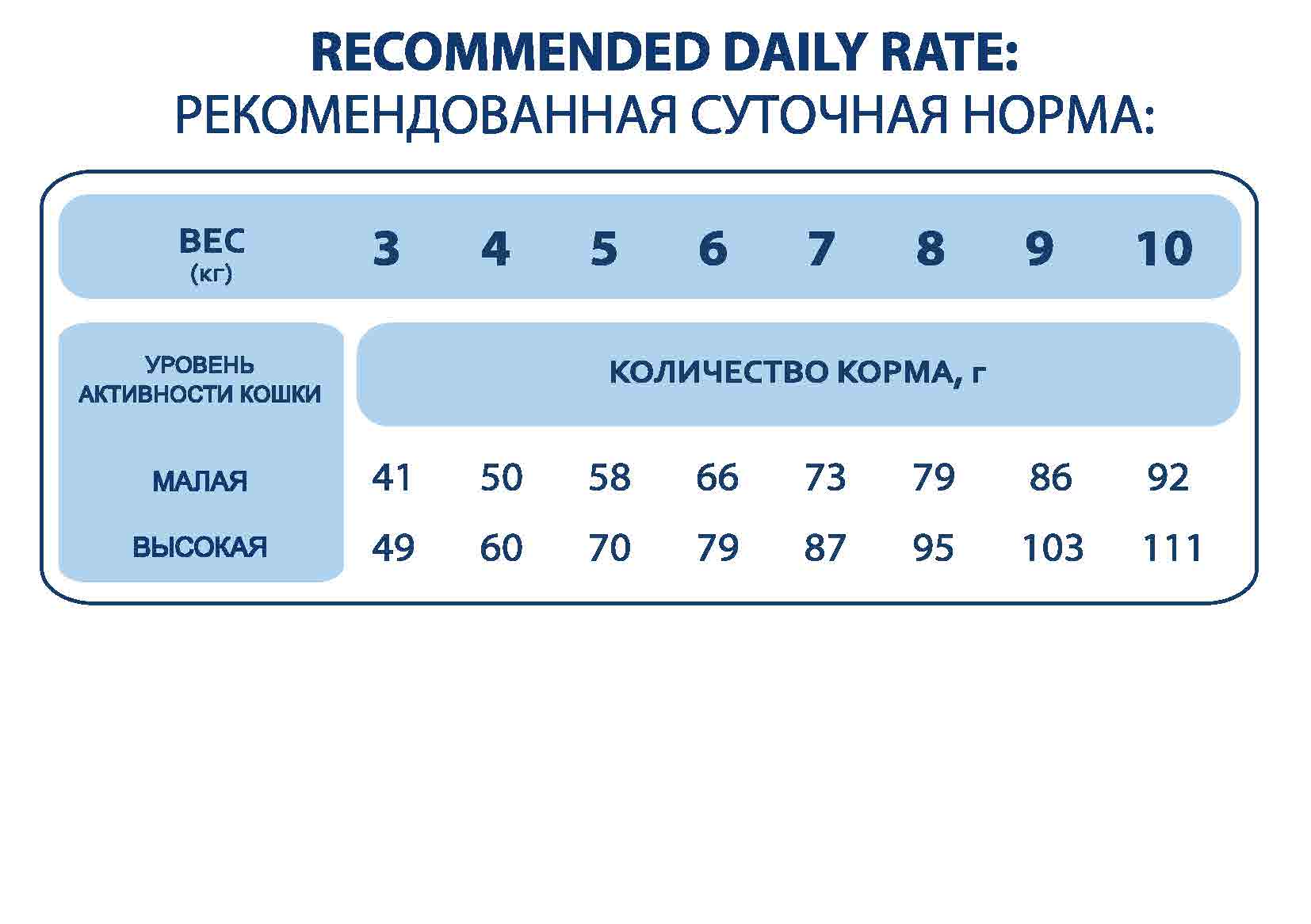 RECOMMENDED DAILY RATE:
РЕКОМЕНДОВАННАЯ СУТОЧНАЯ НОРМА:

| ВЕС (кг) | 3 | 4 | 5 | 6 | 7 | 8 | 9 | 10 |
|---|---|---|---|---|---|---|---|---|
| УРОВЕНЬ АКТИВНОСТИ КОШКИ | КОЛИЧЕСТВО КОРМА, г | | | | | | | |
| МАЛАЯ | 41 | 50 | 58 | 66 | 73 | 79 | 86 | 92 |
| ВЫСОКАЯ | 49 | 60 | 70 | 79 | 87 | 95 | 103 | 111 |